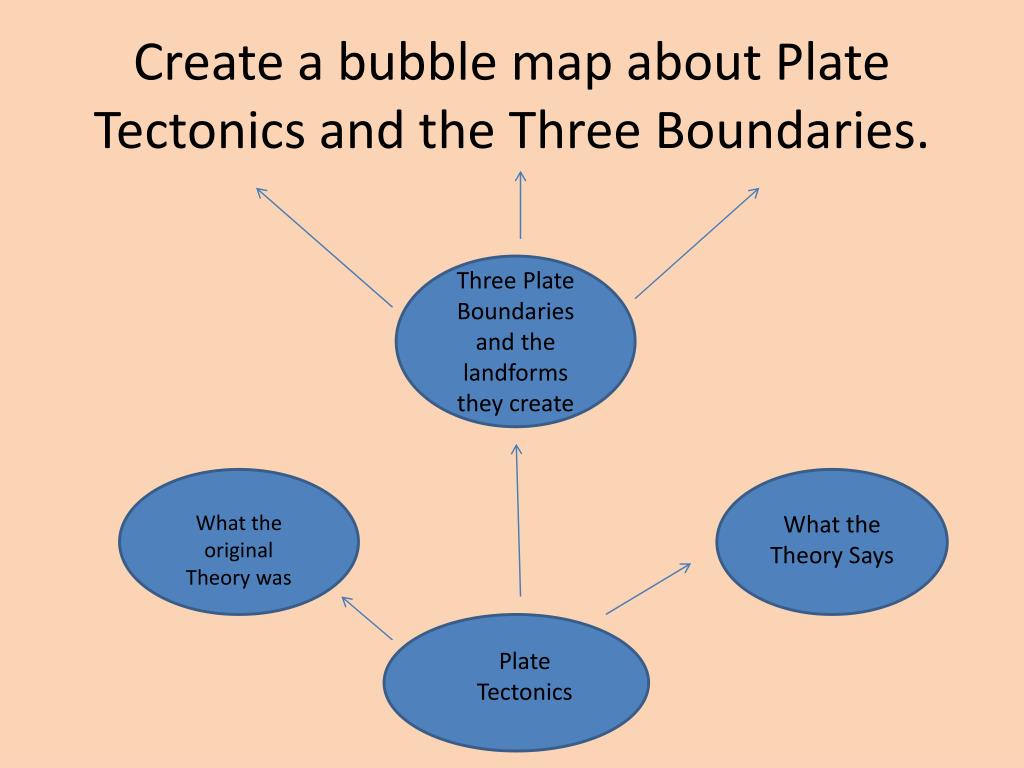 Create a bubble map about Plate Tectonics and the Three Boundaries.

Three Plate Boundaries and the landforms they create

What the original Theory was

What the Theory Says

Plate Tectonics